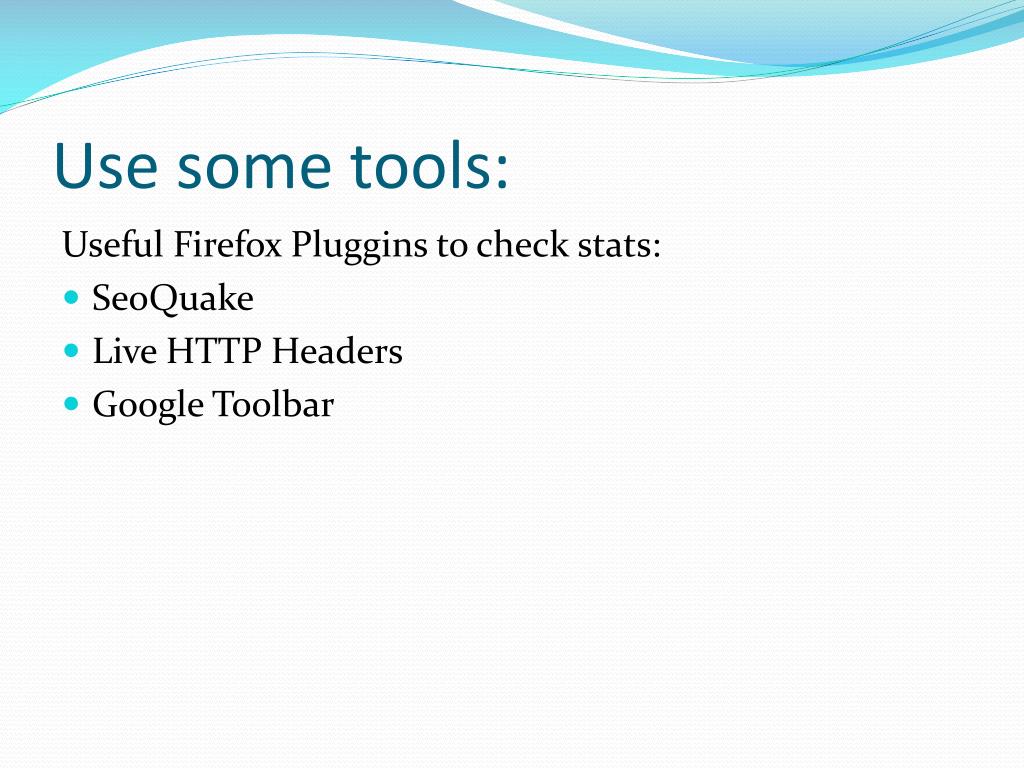 Use some tools:

Useful Firefox Pluggins to check stats:

- SeoQuake
- Live HTTP Headers
- Google Toolbar